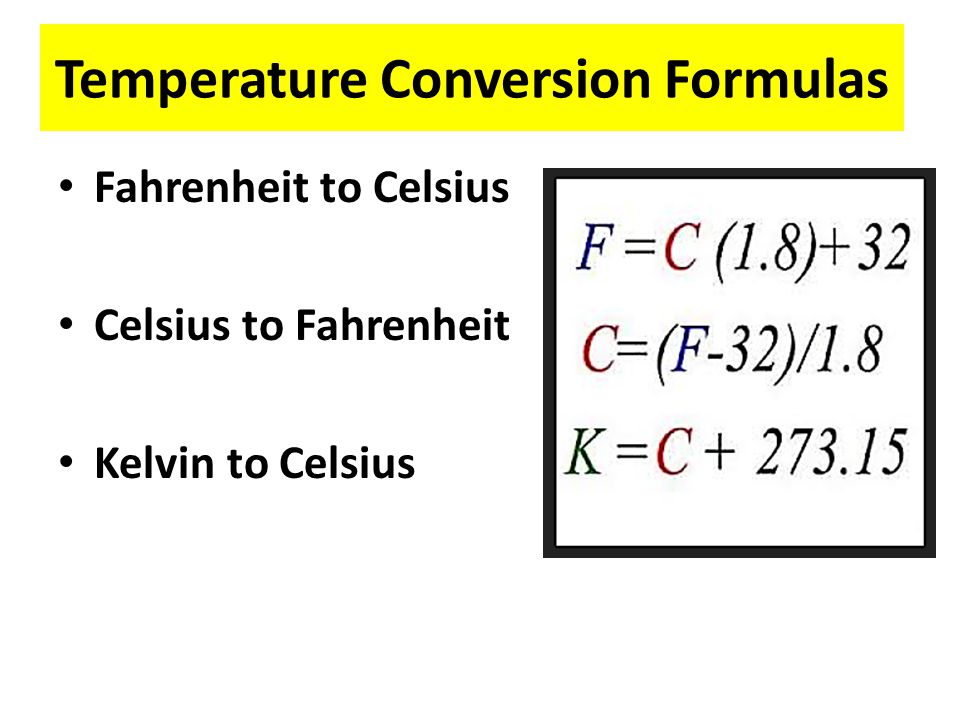 Temperature Conversion Formulas

• Fahrenheit to Celsius

• Celsius to Fahrenheit

• Kelvin to Celsius

$F = C\ (1.8) + 32$

$C = (F - 32)/1.8$

$K = C + 273.15$